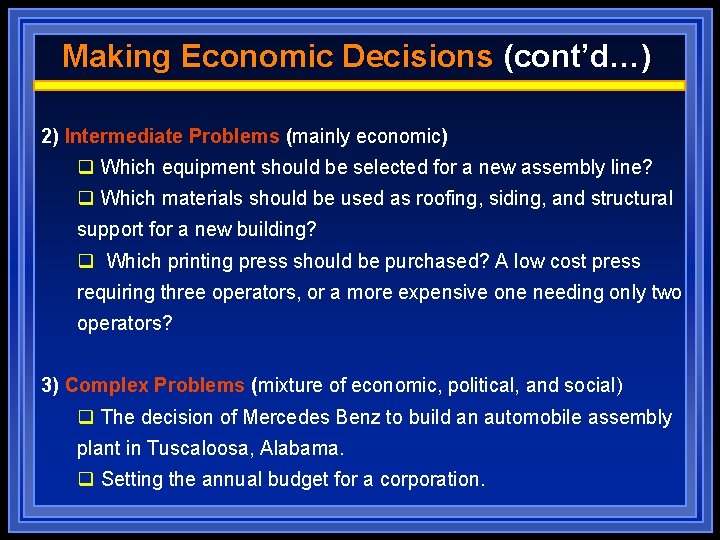 Making Economic Decisions (cont'd…)

2) Intermediate Problems (mainly economic)

❑ Which equipment should be selected for a new assembly line?

❑ Which materials should be used as roofing, siding, and structural support for a new building?

❑ Which printing press should be purchased? A low cost press requiring three operators, or a more expensive one needing only two operators?

3) Complex Problems (mixture of economic, political, and social)

❑ The decision of Mercedes Benz to build an automobile assembly plant in Tuscaloosa, Alabama.

❑ Setting the annual budget for a corporation.